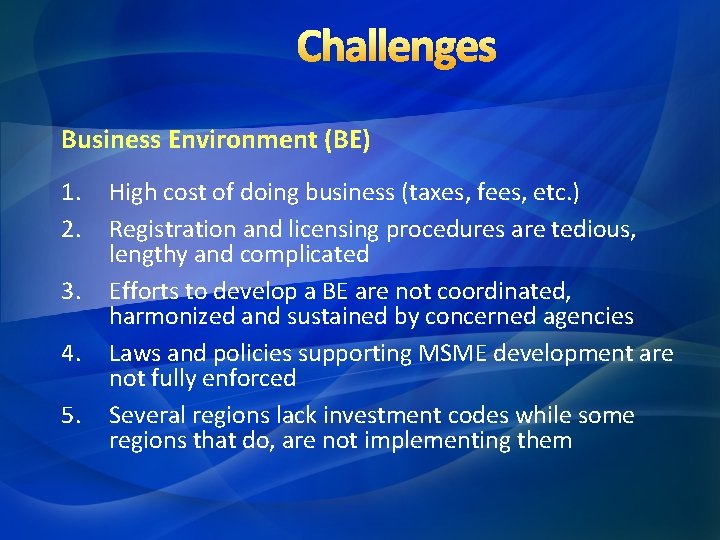 Challenges

Business Environment (BE)

1. High cost of doing business (taxes, fees, etc.)
2. Registration and licensing procedures are tedious, lengthy and complicated
3. Efforts to develop a BE are not coordinated, harmonized and sustained by concerned agencies
4. Laws and policies supporting MSME development are not fully enforced
5. Several regions lack investment codes while some regions that do, are not implementing them